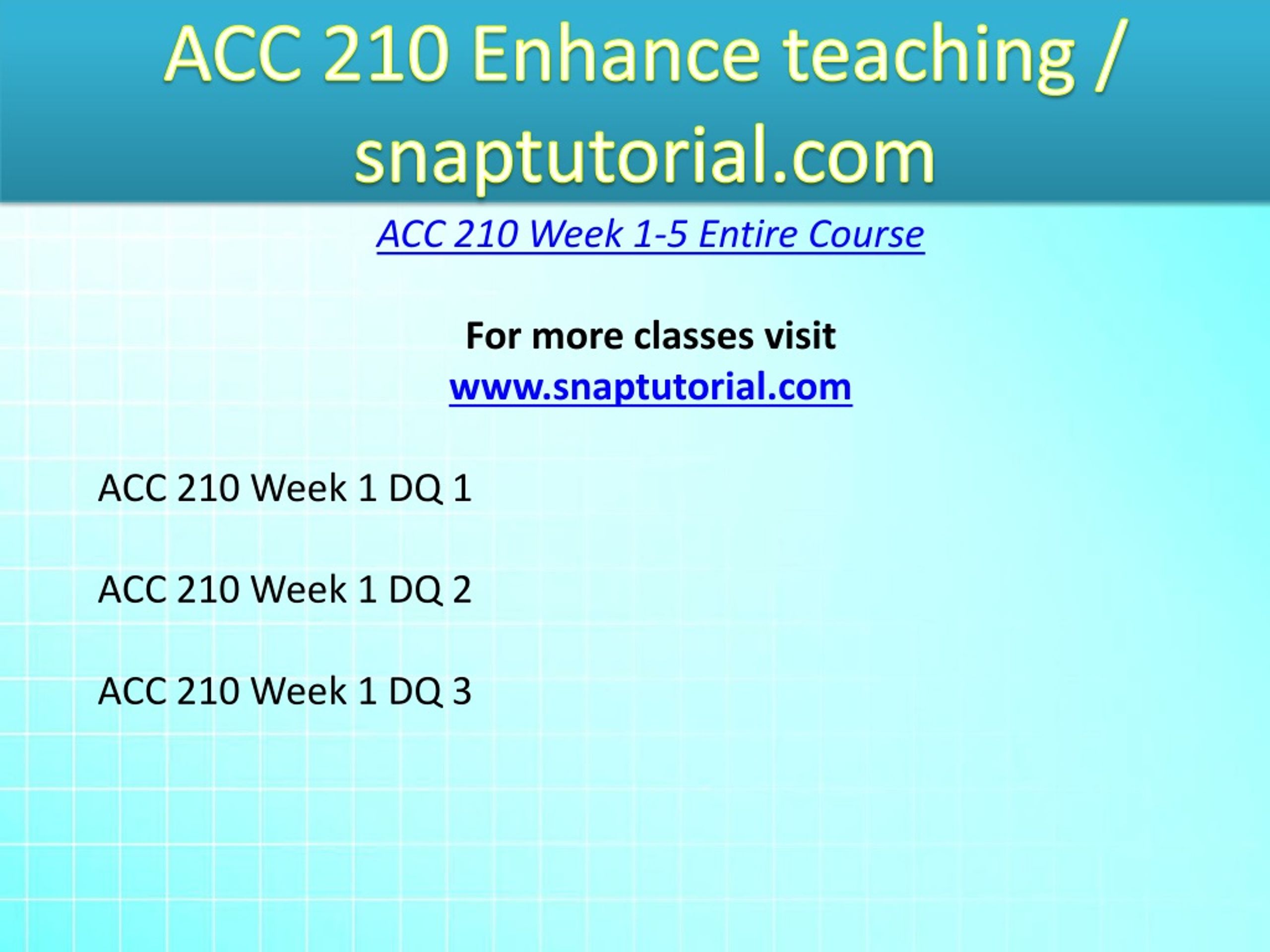 ACC 210 Enhance teaching / snaptutorial.com

ACC 210 Week 1-5 Entire Course

For more classes visit
www.snaptutorial.com

ACC 210 Week 1 DQ 1

ACC 210 Week 1 DQ 2

ACC 210 Week 1 DQ 3